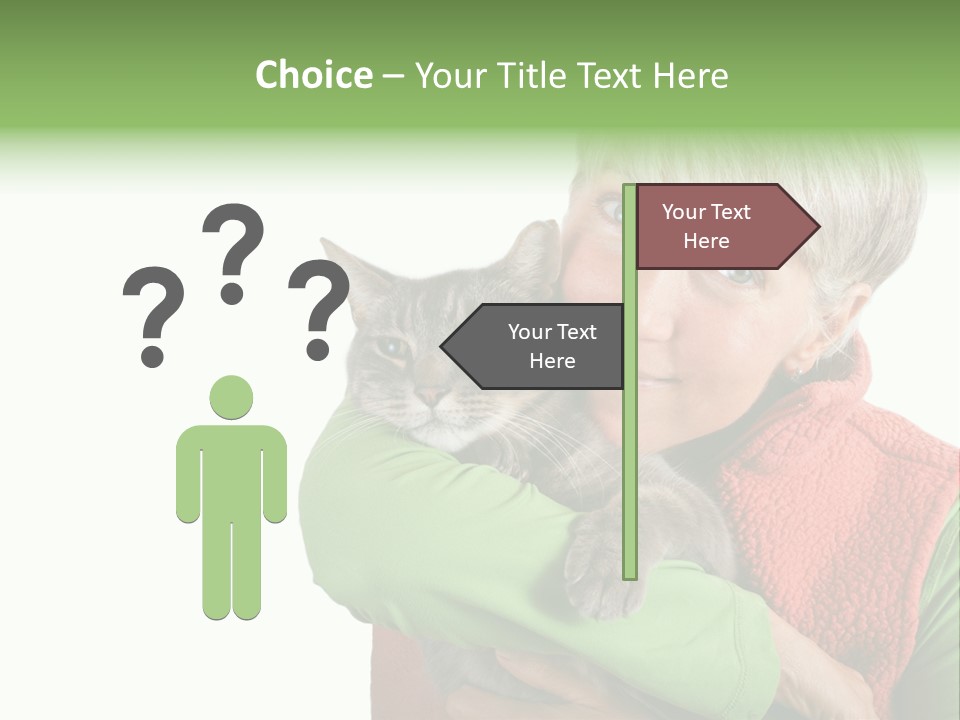 Choice – Your Title Text Here

? ? ?

Your Text Here

Your Text Here